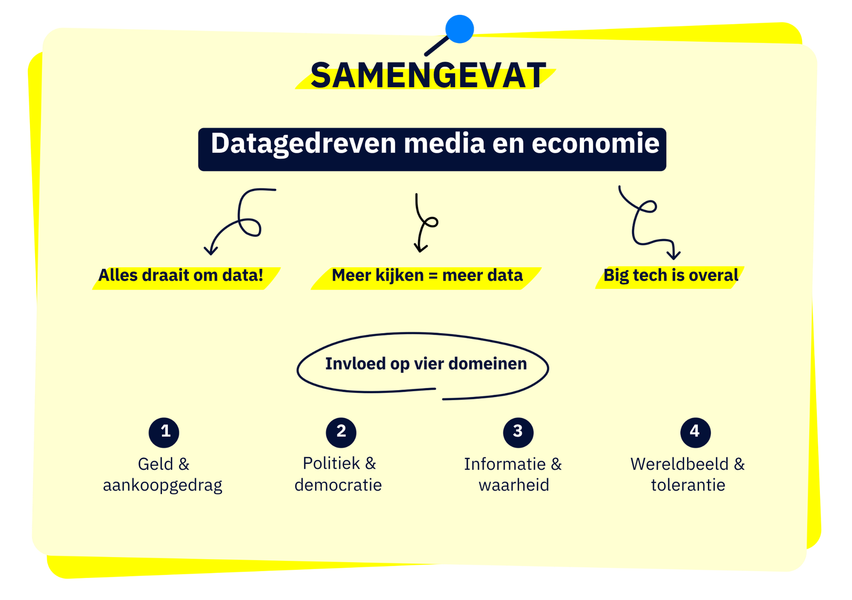 SAMENGEVAT

Datagedreven media en economie

Alles draait om data!

Meer kijken = meer data

Big tech is overal

Invloed op vier domeinen

1
Geld & aankoopgedrag

2
Politiek & democratie

3
Informatie & waarheid

4
Wereldbeeld & tolerantie